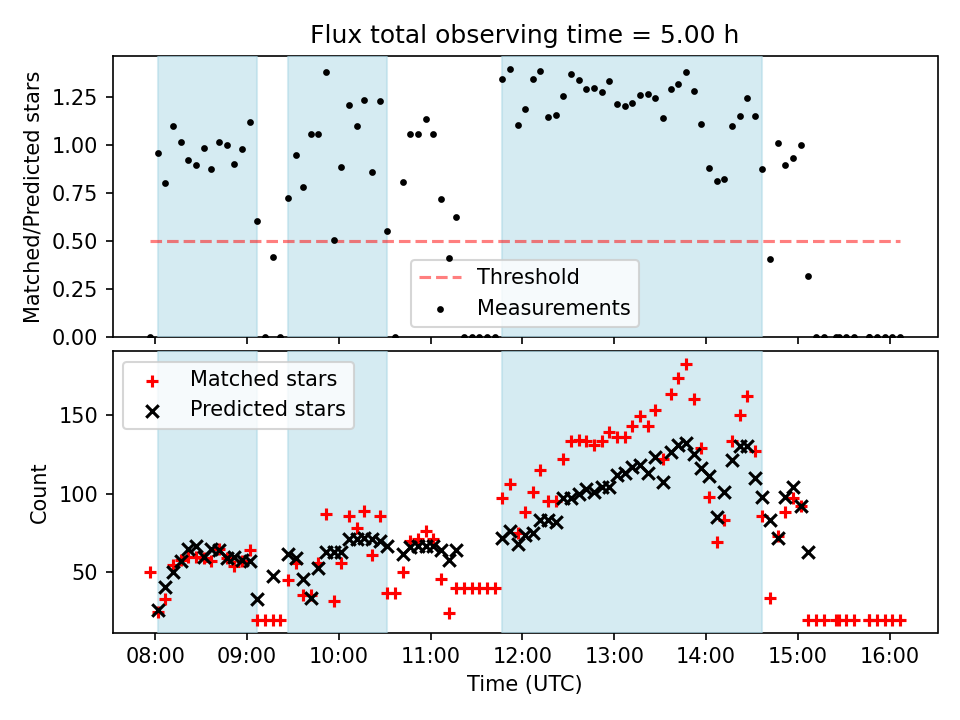 Flux total observing time = 5.00 h

Matched/Predicted stars

1.25
1.00
0.75
0.50
0.25
0.00

Threshold
Measurements

Matched stars
Predicted stars

Count

150
100
50

08:00
09:00
10:00
11:00
12:00
13:00
14:00
15:00
16:00

Time (UTC)